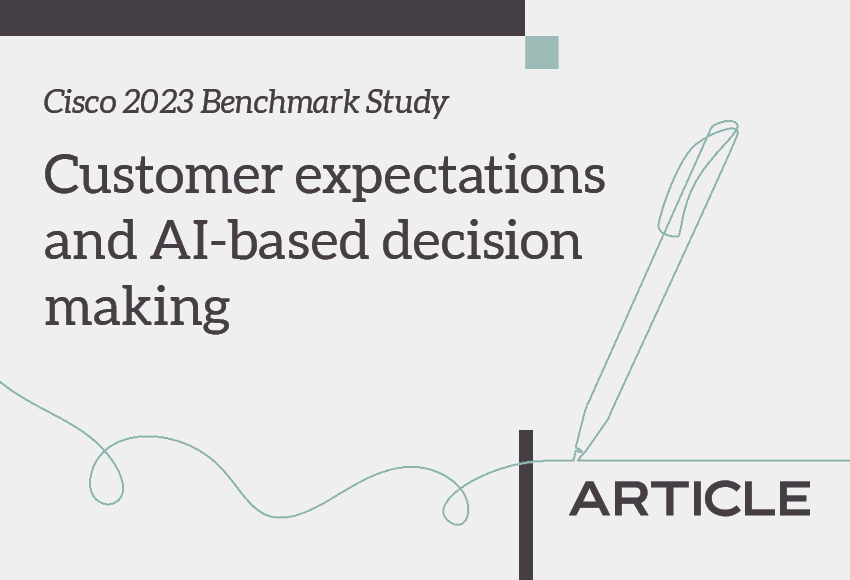 Cisco 2023 Benchmark Study

Customer expectations and AI-based decision making

ARTICLE